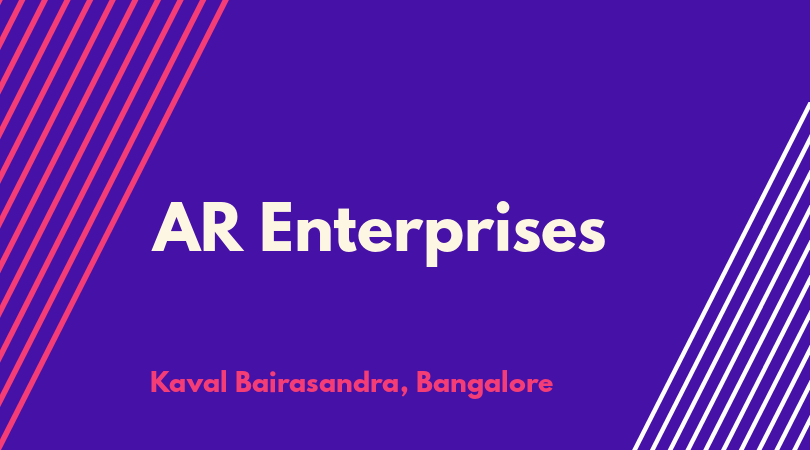 AR Enterprises

Kaval Bairasandra, Bangalore